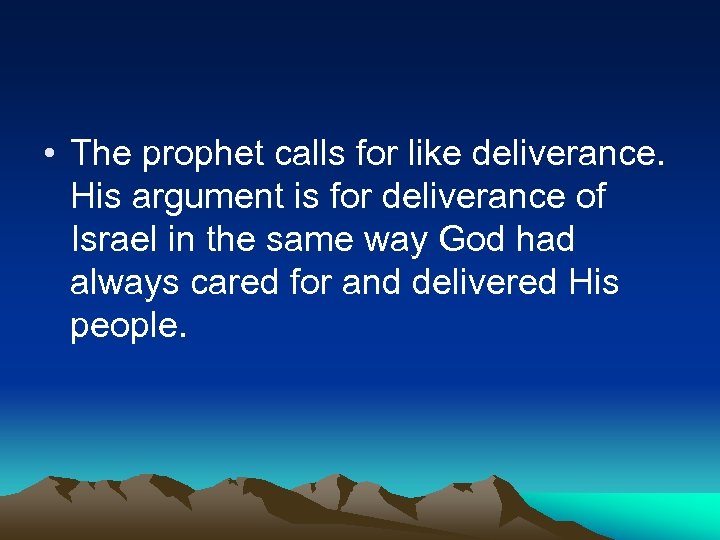 • The prophet calls for like deliverance. His argument is for deliverance of Israel in the same way God had always cared for and delivered His people.